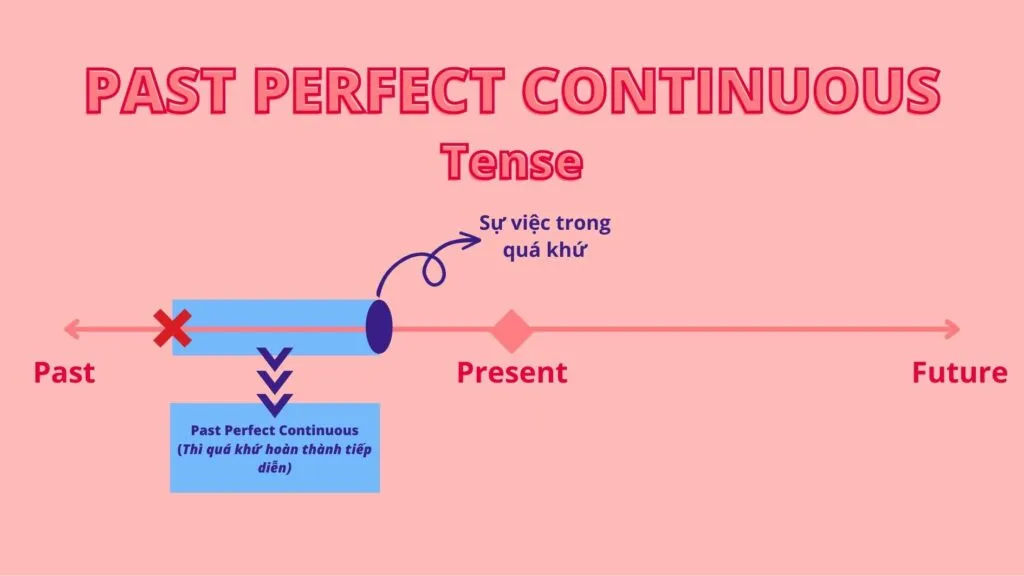 PAST PERFECT CONTINUOUS

Tense

Sự việc trong quá khứ

Past

Present

Future

Past Perfect Continuous
(Thì quá khứ hoàn thành tiếp diễn)